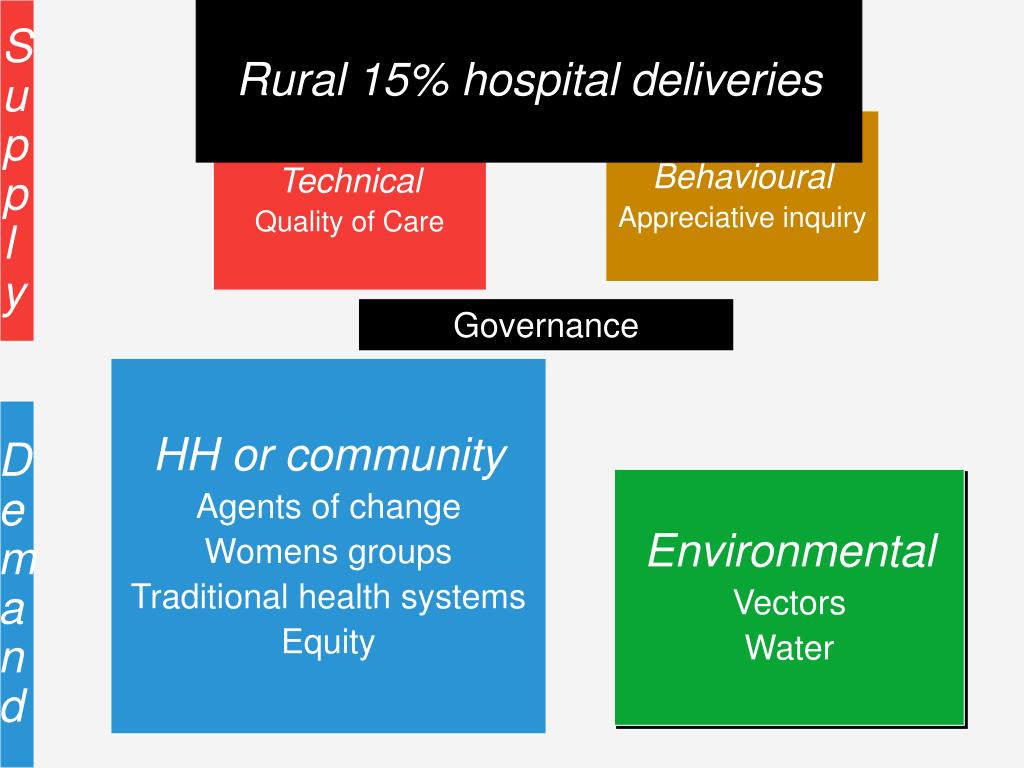 Supply

Rural 15% hospital deliveries

Technical
Quality of Care

Behavioural
Appreciative inquiry

Governance

Demand

HH or community
Agents of change
Womens groups
Traditional health systems
Equity

Environmental
Vectors
Water